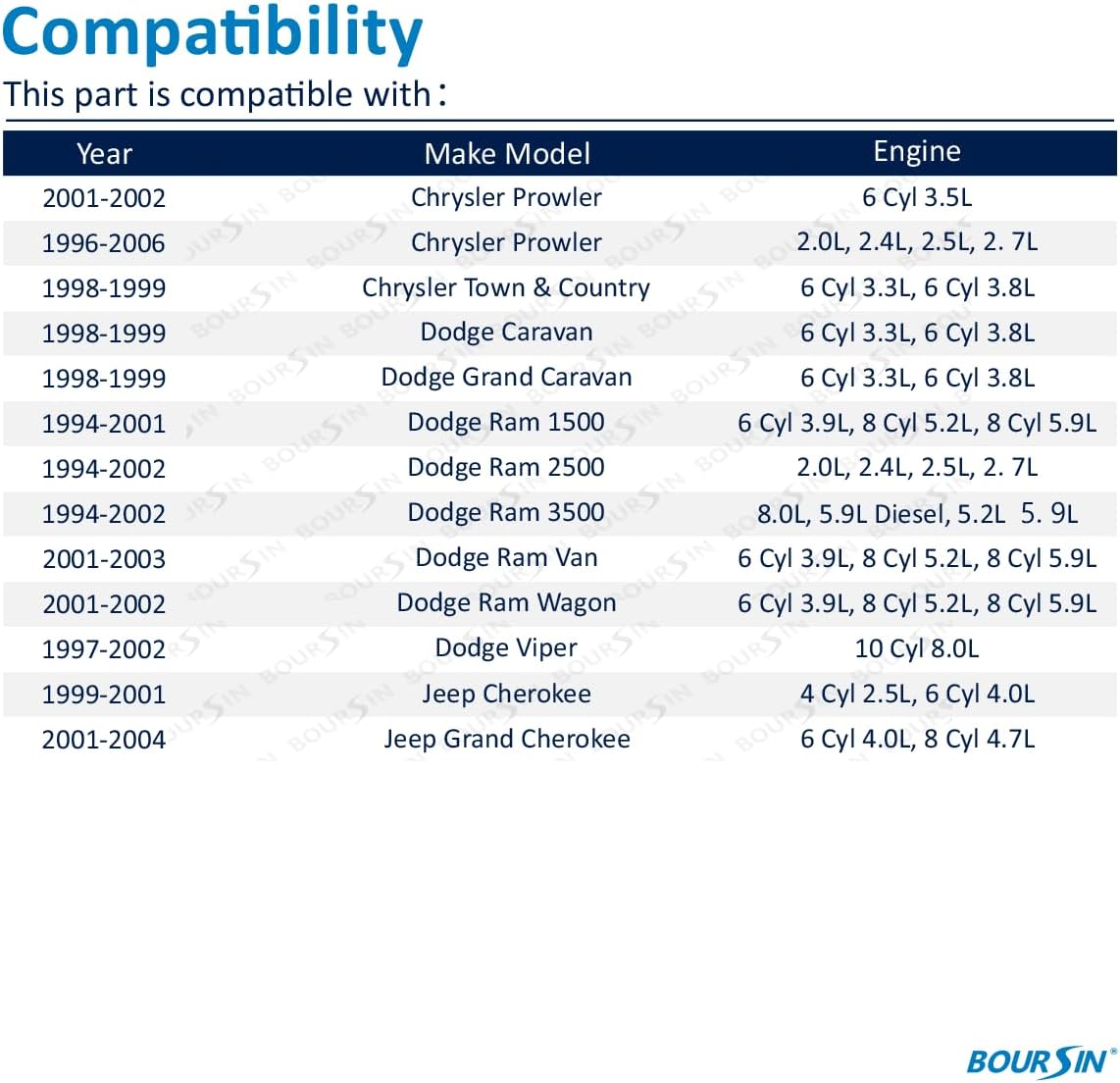 Compatibility
This part is compatible with：

| Year | Make Model | Engine |
|---|---|---|
| 2001-2002 | Chrysler Prowler | 6 Cyl 3.5L |
| 1996-2006 | Chrysler Prowler | 2.0L, 2.4L, 2.5L, 2. 7L |
| 1998-1999 | Chrysler Town & Country | 6 Cyl 3.3L, 6 Cyl 3.8L |
| 1998-1999 | Dodge Caravan | 6 Cyl 3.3L, 6 Cyl 3.8L |
| 1998-1999 | Dodge Grand Caravan | 6 Cyl 3.3L, 6 Cyl 3.8L |
| 1994-2001 | Dodge Ram 1500 | 6 Cyl 3.9L, 8 Cyl 5.2L, 8 Cyl 5.9L |
| 1994-2002 | Dodge Ram 2500 | 2.0L, 2.4L, 2.5L, 2. 7L |
| 1994-2002 | Dodge Ram 3500 | 8.0L, 5.9L Diesel, 5.2L 5. 9L |
| 2001-2003 | Dodge Ram Van | 6 Cyl 3.9L, 8 Cyl 5.2L, 8 Cyl 5.9L |
| 2001-2002 | Dodge Ram Wagon | 6 Cyl 3.9L, 8 Cyl 5.2L, 8 Cyl 5.9L |
| 1997-2002 | Dodge Viper | 10 Cyl 8.0L |
| 1999-2001 | Jeep Cherokee | 4 Cyl 2.5L, 6 Cyl 4.0L |
| 2001-2004 | Jeep Grand Cherokee | 6 Cyl 4.0L, 8 Cyl 4.7L |

BOURSIN®